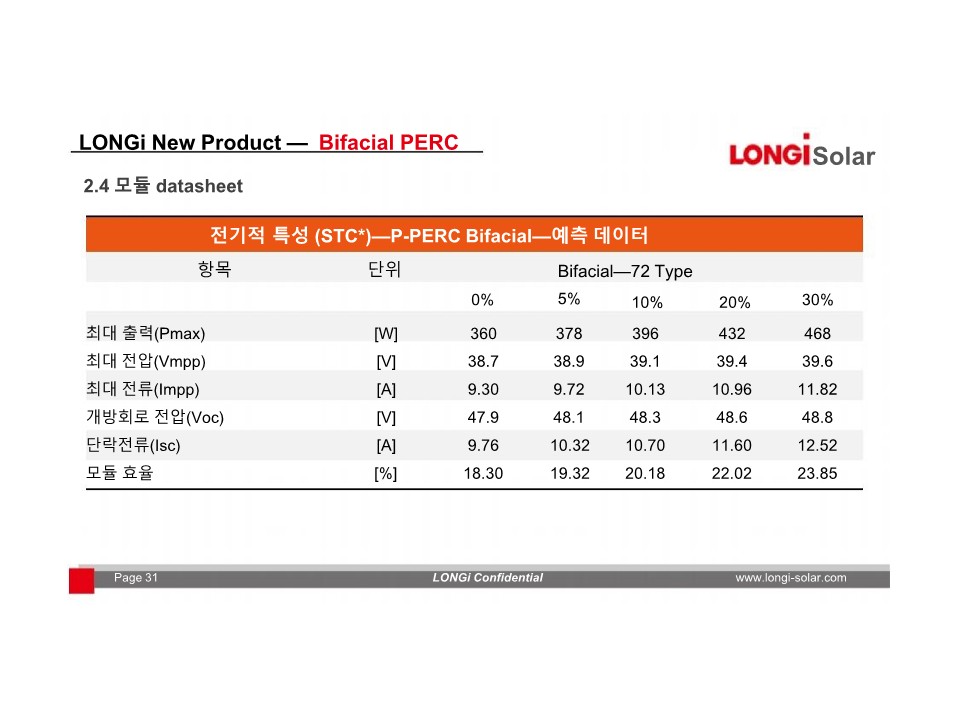 LONGi New Product — Bifacial PERC

LONGi Solar

2.4 모듈 datasheet

전기적 특성 (STC*)—P-PERC Bifacial—예측 데이터

| 항목 | 단위 | Bifacial—72 Type | | | | |
|---|---|---|---|---|---|---|
| | | 0% | 5% | 10% | 20% | 30% |
| 최대 출력(Pmax) | [W] | 360 | 378 | 396 | 432 | 468 |
| 최대 전압(Vmpp) | [V] | 38.7 | 38.9 | 39.1 | 39.4 | 39.6 |
| 최대 전류(Impp) | [A] | 9.30 | 9.72 | 10.13 | 10.96 | 11.82 |
| 개방회로 전압(Voc) | [V] | 47.9 | 48.1 | 48.3 | 48.6 | 48.8 |
| 단락전류(Isc) | [A] | 9.76 | 10.32 | 10.70 | 11.60 | 12.52 |
| 모듈 효율 | [%] | 18.30 | 19.32 | 20.18 | 22.02 | 23.85 |

Page 31 LONGi Confidential www.longi-solar.com